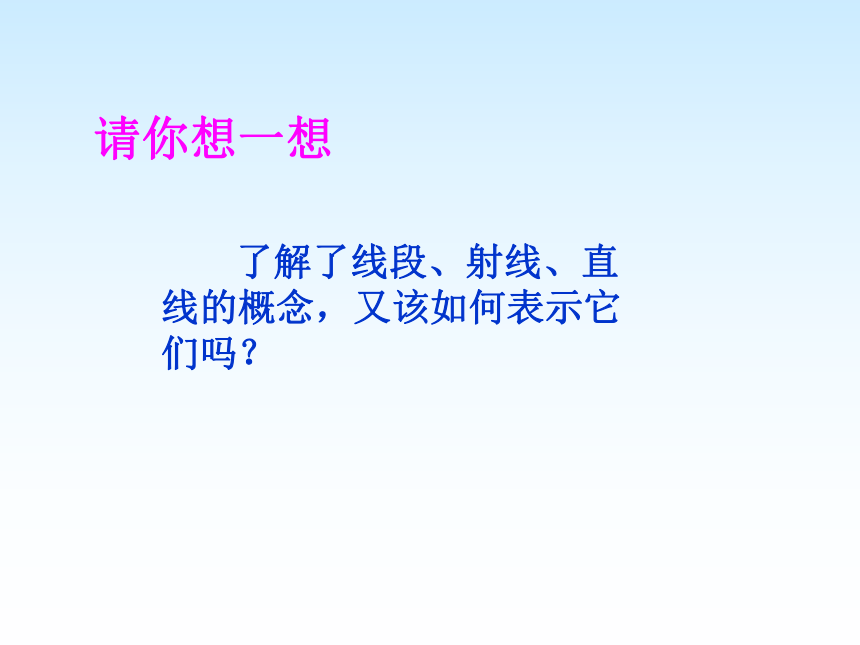 请你想一想

了解了线段、射线、直线的概念，又该如何表示它们吗？